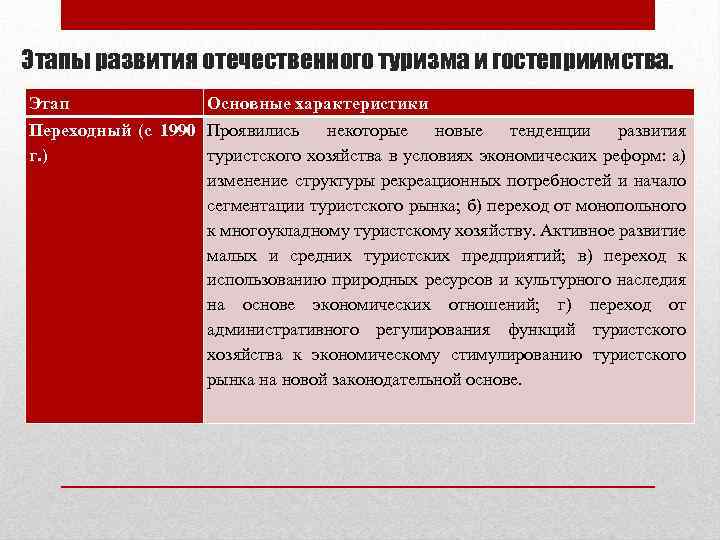 Этапы развития отечественного туризма и гостеприимства.

| Этап | Основные характеристики |
|---|---|
| Переходный (с 1990 г.) | Проявились некоторые новые тенденции развития туристского хозяйства в условиях экономических реформ: а) изменение структуры рекреационных потребностей и начало сегментации туристского рынка; б) переход от монопольного к многоукладному туристскому хозяйству. Активное развитие малых и средних туристских предприятий; в) переход к использованию природных ресурсов и культурного наследия на основе экономических отношений; г) переход от административного регулирования функций туристского хозяйства к экономическому стимулированию туристского рынка на новой законодательной основе. |